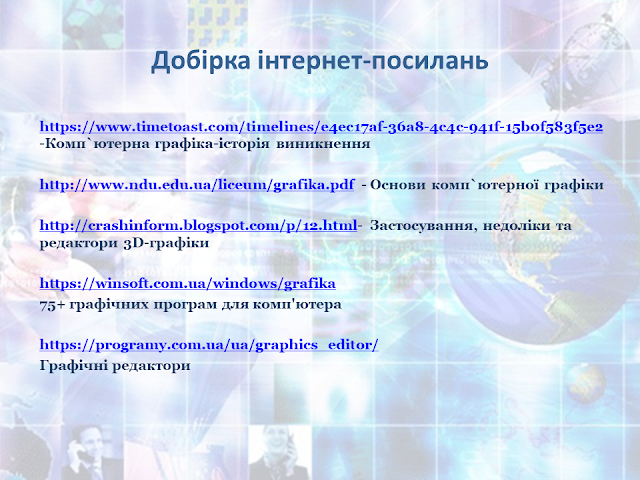 Добірка інтернет-посилань

https://www.timetoast.com/timelines/e4ec17af-36a8-4c4c-941f-15b0f583f5e2 -Комп`ютерна графіка-історія виникнення

http://www.ndu.edu.ua/liceum/grafika.pdf - Основи комп`ютерної графіки

http://crashinform.blogspot.com/p/12.html- Застосування, недоліки та редактори 3D-графіки

https://winsoft.com.ua/windows/grafika
75+ графічних програм для комп'ютера

https://programy.com.ua/ua/graphics_editor/
Графічні редактори